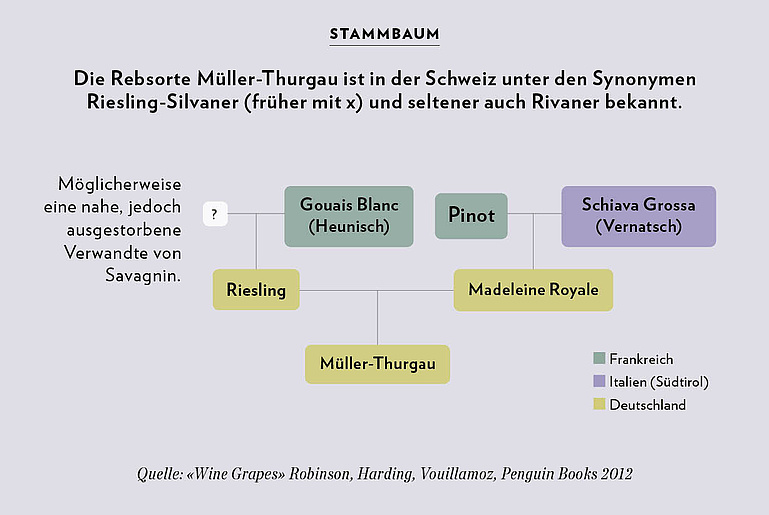 STAMMBAUM

Die Rebsorte Müller-Thurgau ist in der Schweiz unter den Synonymen Riesling-Silvaner (früher mit x) und seltener auch Rivaner bekannt.

Möglicherweise eine nahe, jedoch ausgestorbene Verwandte von Savagnin.

?

Gouais Blanc (Heunisch)

Pinot

Schiava Grossa (Vernatsch)

Riesling

Madeleine Royale

Müller-Thurgau

Frankreich

Italien (Südtirol)

Deutschland

Quelle: «Wine Grapes» Robinson, Harding, Vouillamoz, Penguin Books 2012